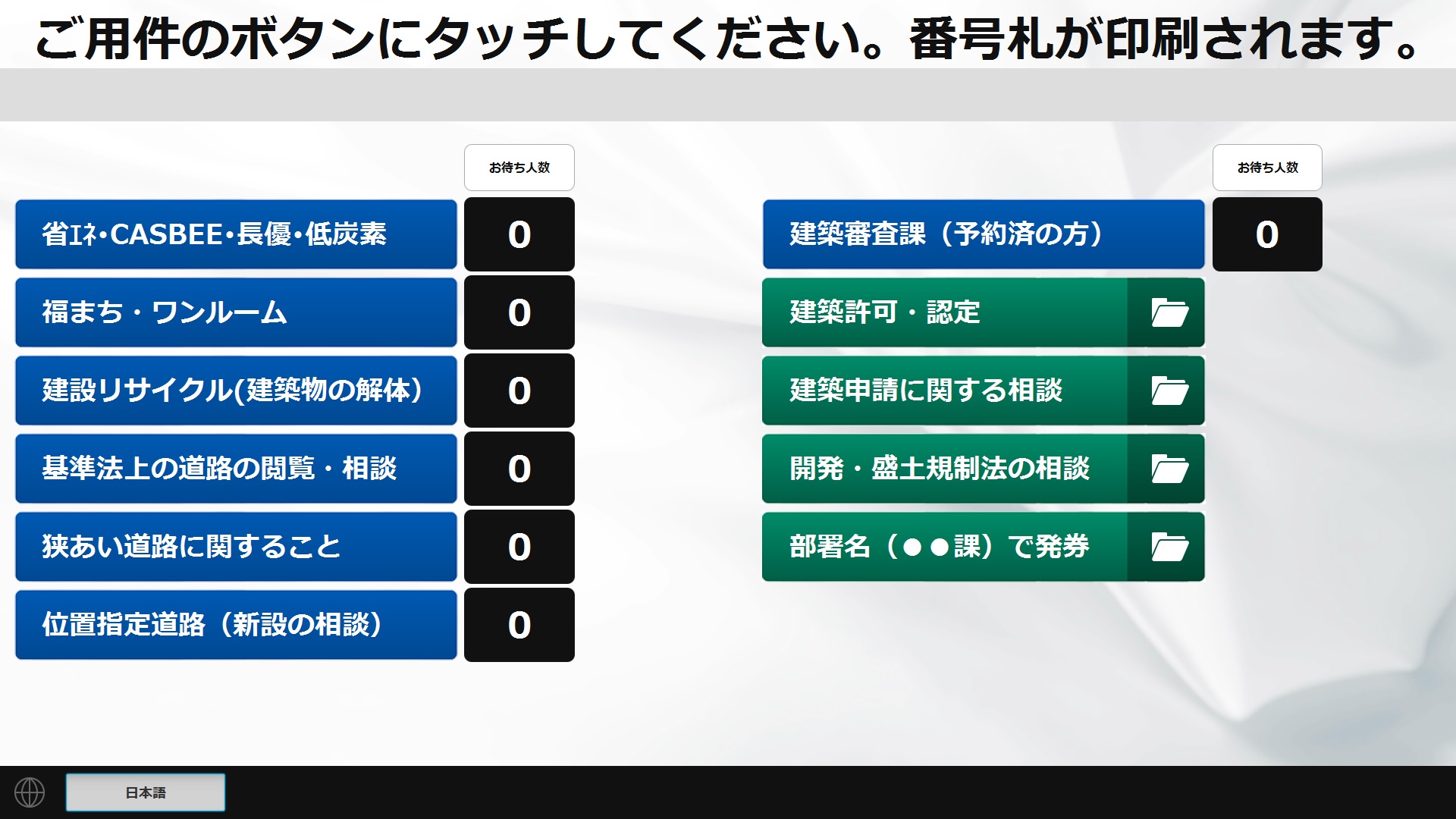 ご用件のボタンにタッチしてください。番号札が印刷されます。

お待ち人数

省ｴﾈ･CASBEE･長優･低炭素
0

福まち・ワンルーム
0

建設リサイクル(建築物の解体)
0

基準法上の道路の閲覧・相談
0

狭あい道路に関すること
0

位置指定道路（新設の相談）
0

お待ち人数

建築審査課（予約済の方）
0

建築許可・認定

建築申請に関する相談

開発・盛土規制法の相談

部署名（●●課）で発券

日本語